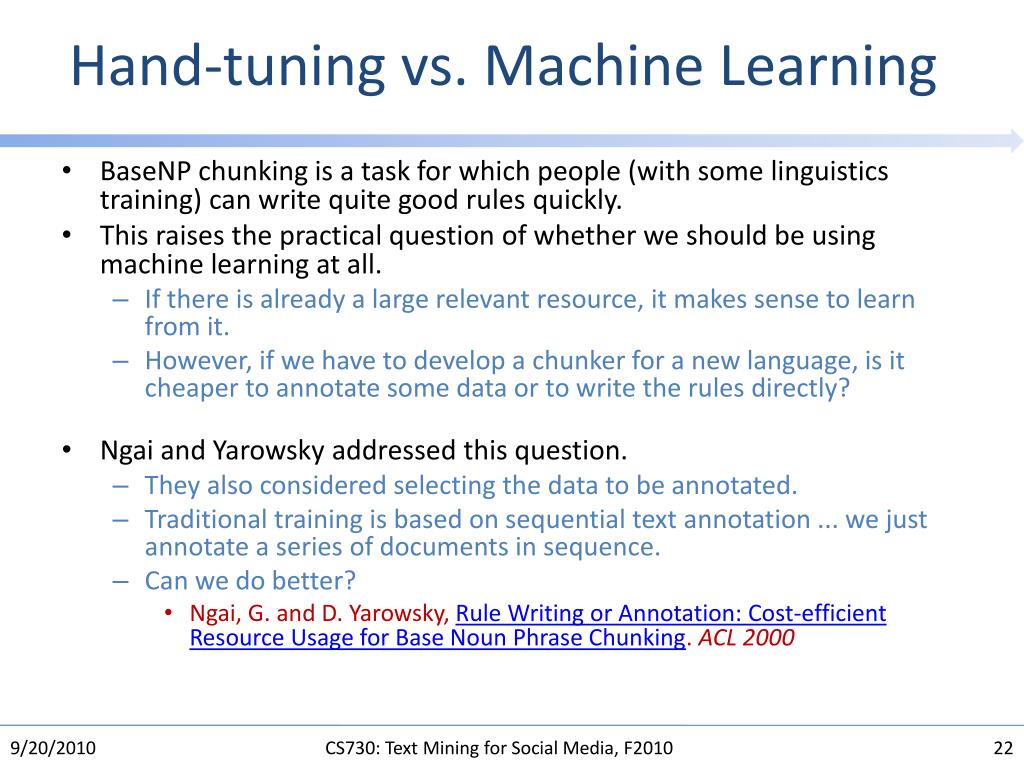 Hand-tuning vs. Machine Learning

• BaseNP chunking is a task for which people (with some linguistics training) can write quite good rules quickly.
• This raises the practical question of whether we should be using machine learning at all.
– If there is already a large relevant resource, it makes sense to learn from it.
– However, if we have to develop a chunker for a new language, is it cheaper to annotate some data or to write the rules directly?

• Ngai and Yarowsky addressed this question.
– They also considered selecting the data to be annotated.
– Traditional training is based on sequential text annotation ... we just annotate a series of documents in sequence.
– Can we do better?
• Ngai, G. and D. Yarowsky, Rule Writing or Annotation: Cost-efficient Resource Usage for Base Noun Phrase Chunking. ACL 2000

9/20/2010 CS730: Text Mining for Social Media, F2010 22